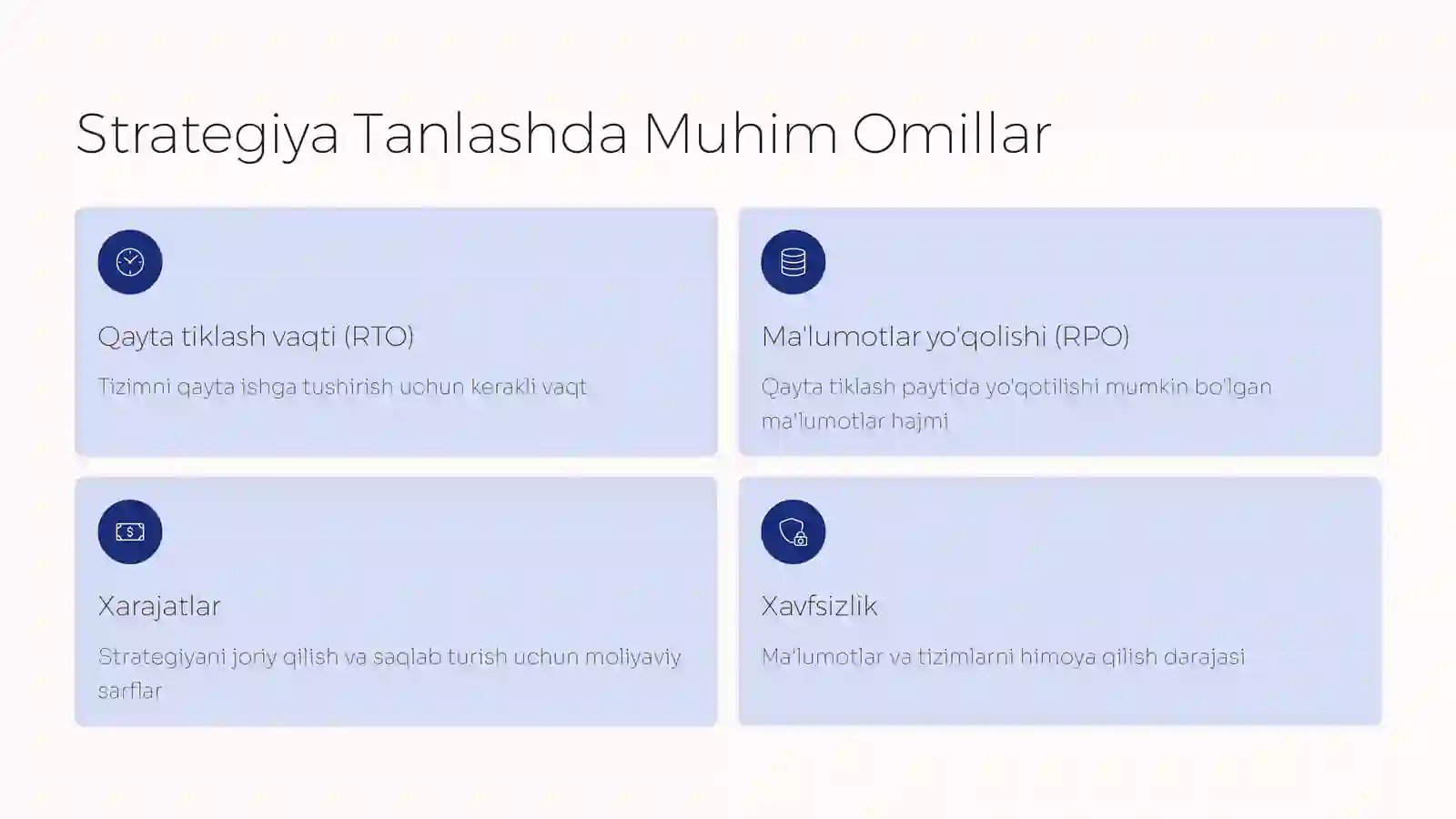 Strategiya Tanlashda Muhim Omillar

Qayta tiklash vaqti (RTO)

Tizimni qayta ishga tushirish uchun kerakli vaqt

Ma'lumotlar yo'qolishi (RPO)

Qayta tiklash paytida yo'qotilishi mumkin bo'lgan ma'lumotlar hajmi

Xarajatlar

Strategiyani joriy qilish va saqlab turish uchun moliyaviy sarflar

Xavfsizlik

Ma'lumotlar va tizimlarni himoya qilish darajasi